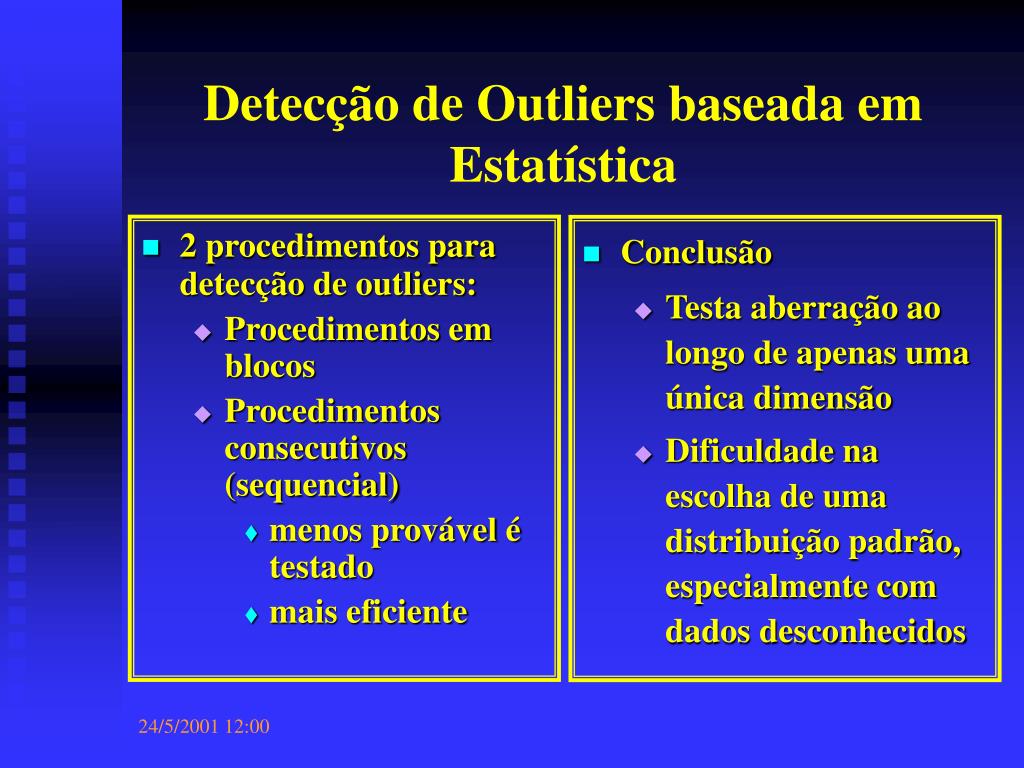 Detecção de Outliers baseada em Estatística

2 procedimentos para detecção de outliers:
Procedimentos em blocos
Procedimentos consecutivos (sequencial)
menos provável é testado
mais eficiente

Conclusão
Testa aberração ao longo de apenas uma única dimensão
Dificuldade na escolha de uma distribuição padrão, especialmente com dados desconhecidos

24/5/2001 12:00